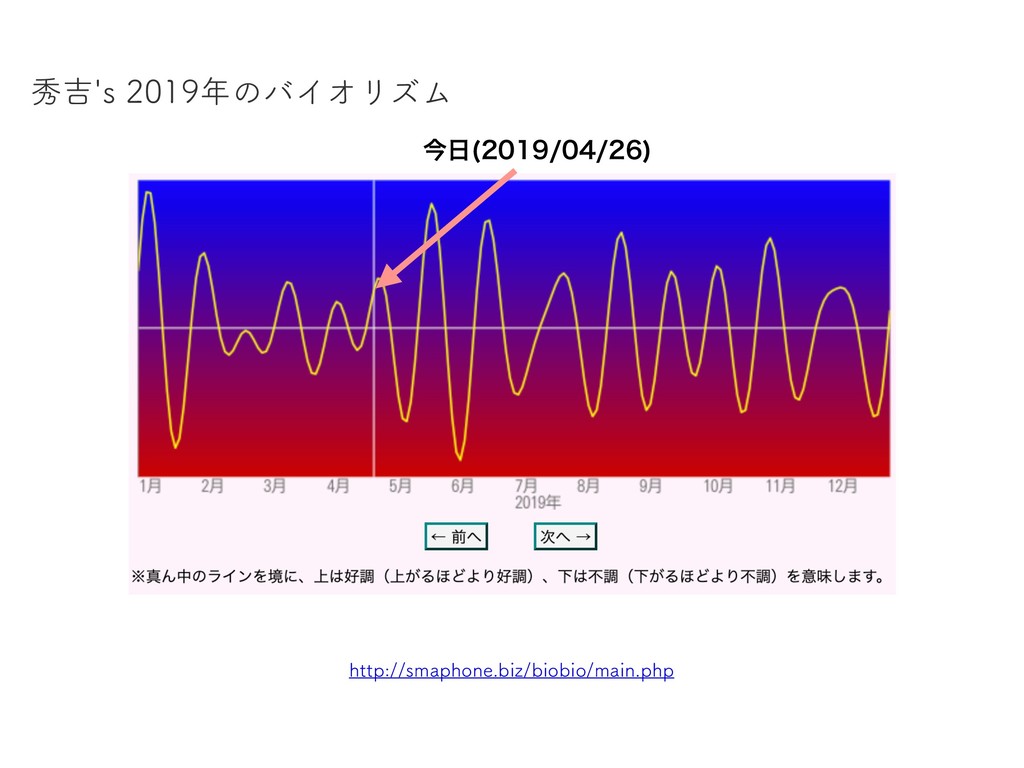 秀吉's 2019年のバイオリズム

今日(2019/04/26)

1月 2月 3月 4月 5月 6月 7月 8月 9月 10月 11月 12月
2019年

← 前へ

次へ →

※真ん中のラインを境に、上は好調（上がるほどより好調）、下は不調（下がるほどより不調）を意味します。

http://smaphone.biz/biobio/main.php